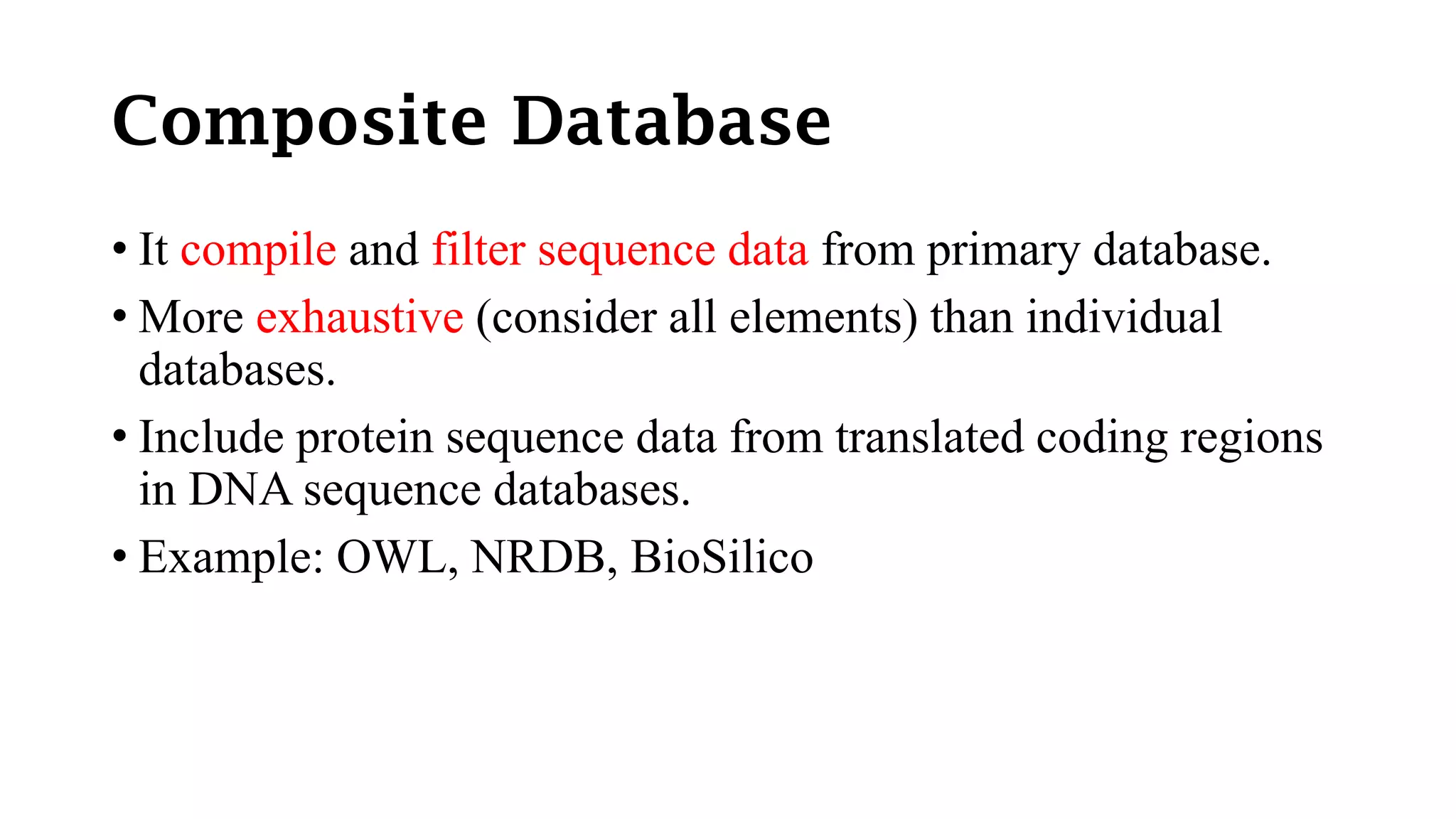 Composite Database

• It compile and filter sequence data from primary database.

• More exhaustive (consider all elements) than individual databases.

• Include protein sequence data from translated coding regions in DNA sequence databases.

• Example: OWL, NRDB, BioSilico